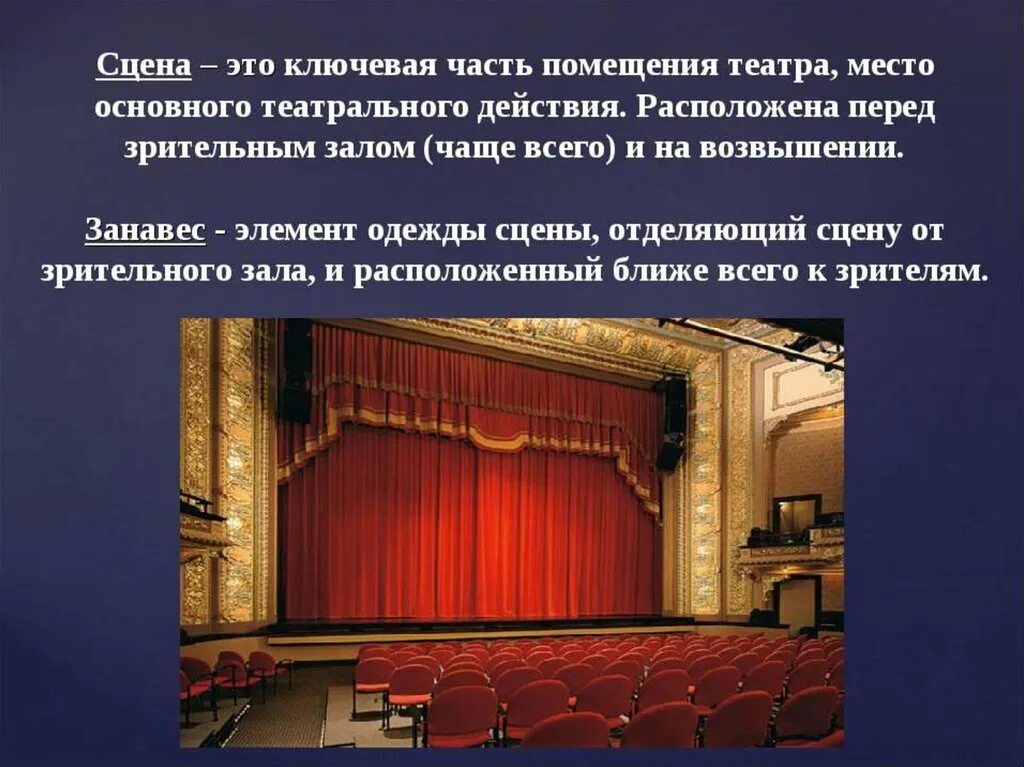 Сцена – это ключевая часть помещения театра, место основного театрального действия. Расположена перед зрительным залом (чаще всего) и на возвышении.

Занавес - элемент одежды сцены, отделяющий сцену от зрительного зала, и расположенный ближе всего к зрителям.